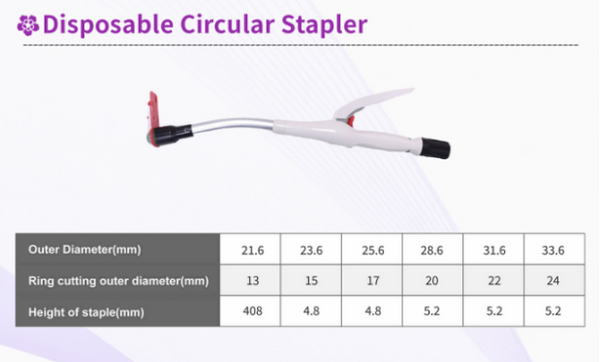 Disposable Circular Stapler

| Outer Diameter(mm) | 21.6 | 23.6 | 25.6 | 28.6 | 31.6 | 33.6 |
|---|---|---|---|---|---|---|
| Ring cutting outer diameter(mm) | 13 | 15 | 17 | 20 | 22 | 24 |
| Height of staple(mm) | 408 | 4.8 | 4.8 | 5.2 | 5.2 | 5.2 |